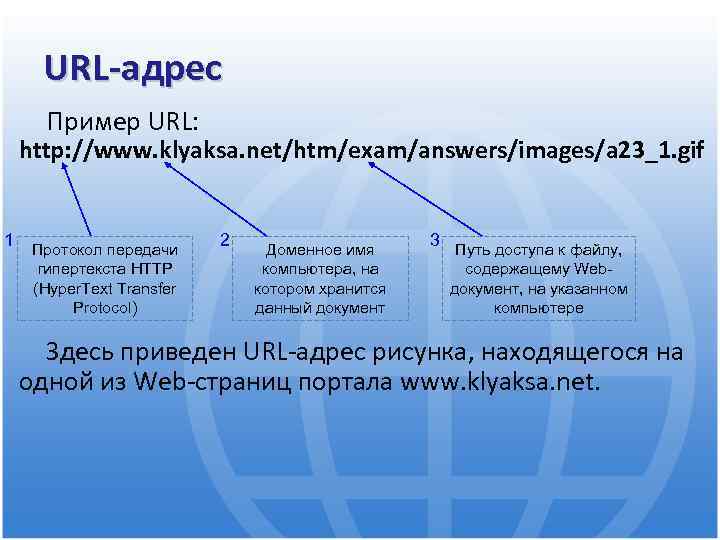 URL-адрес

Пример URL:

http://www.klyaksa.net/htm/exam/answers/images/a23_1.gif

1

Протокол передачи гипертекста HTTP (HyperText Transfer Protocol)

2

Доменное имя компьютера, на котором хранится данный документ

3

Путь доступа к файлу, содержащему Web-документ, на указанном компьютере

Здесь приведен URL-адрес рисунка, находящегося на одной из Web-страниц портала www.klyaksa.net.